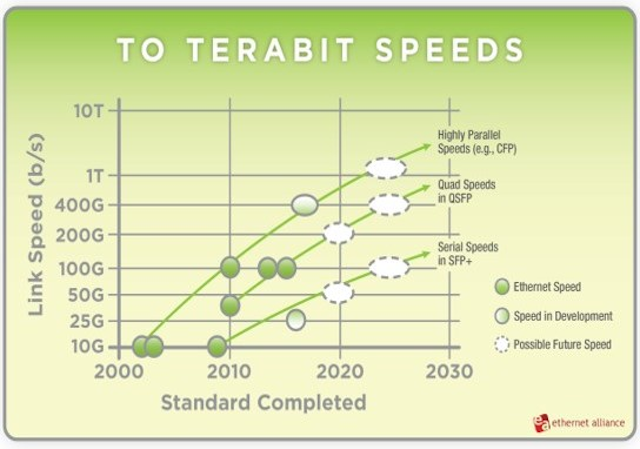 TO TERABIT SPEEDS

Link Speed (b/s)

10T
1T
400G
200G
100G
50G
25G
10G

2000
2010
2020
2030

Standard Completed

Highly Parallel Speeds (e.g., CFP)

Quad Speeds in QSFP

Serial Speeds in SFP+

Ethernet Speed

Speed in Development

Possible Future Speed

ea ethernet alliance